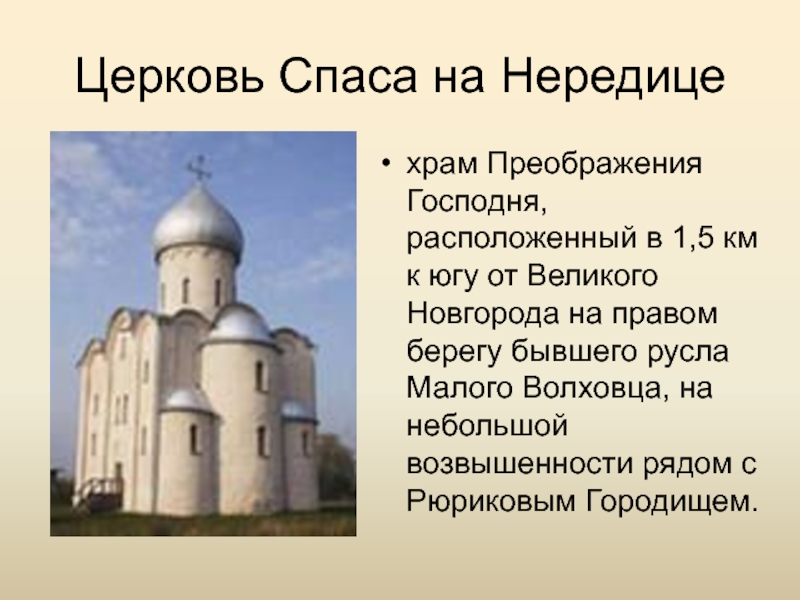 Церковь Спаса на Нередице

• храм Преображения Господня, расположенный в 1,5 км к югу от Великого Новгорода на правом берегу бывшего русла Малого Волховца, на небольшой возвышенности рядом с Рюриковым Городищем.